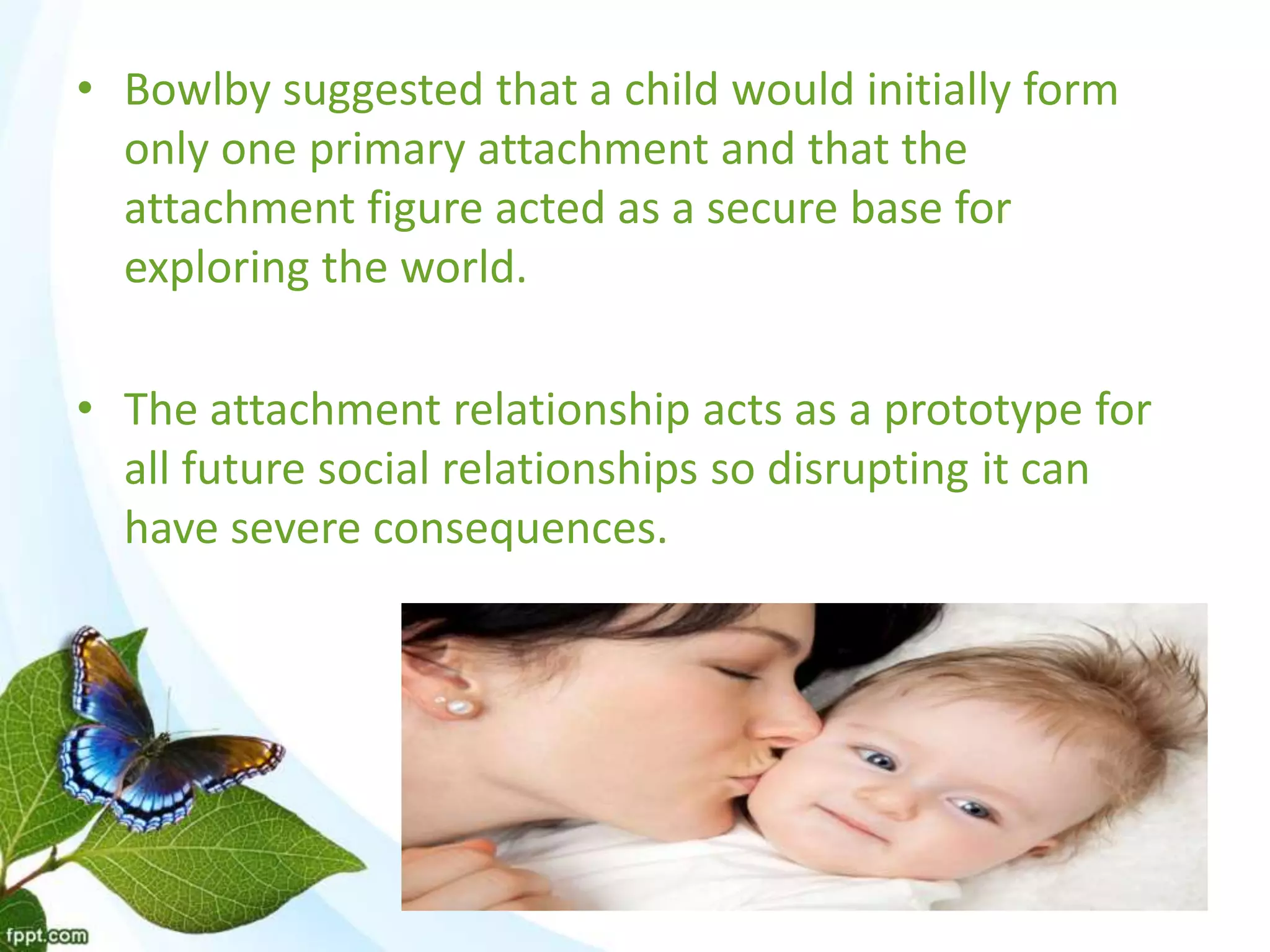 • Bowlby suggested that a child would initially form only one primary attachment and that the attachment figure acted as a secure base for exploring the world.

• The attachment relationship acts as a prototype for all future social relationships so disrupting it can have severe consequences.

fppt.com